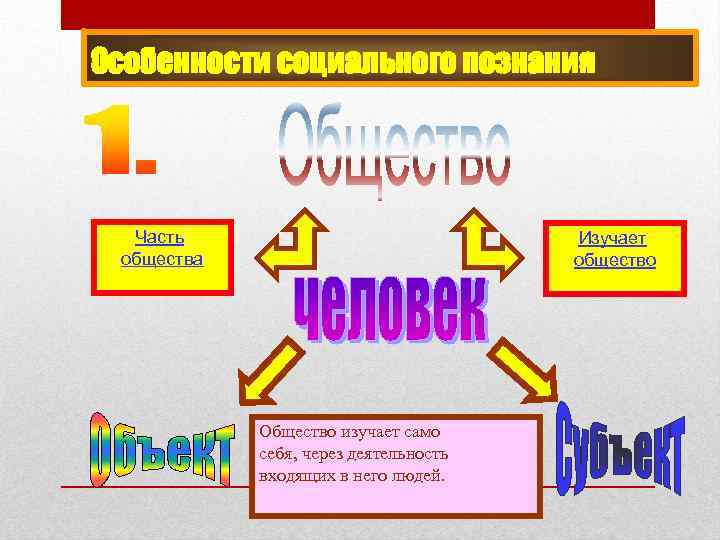 Особенности социального познания

1.

Общество

Часть общества

Изучает общество

человек

Объект

Общество изучает само себя, через деятельность входящих в него людей.

Субъект